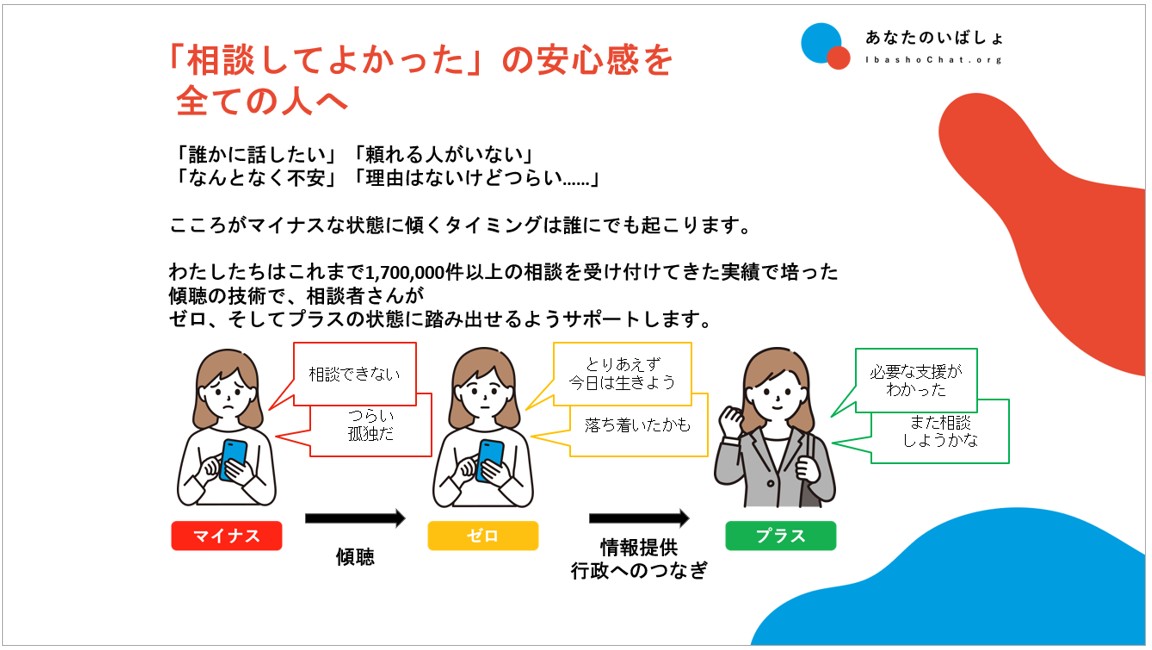 あなたのいばしょ
IbashoChat.org

「相談してよかった」の安心感を
全ての人へ

「誰かに話したい」「頼れる人がいない」
「なんとなく不安」「理由はないけどつらい……」

こころがマイナスな状態に傾くタイミングは誰にでも起こります。

わたしたちはこれまで1,700,000件以上の相談を受け付けてきた実績で培った傾聴の技術で、相談者さんが
ゼロ、そしてプラスの状態に踏み出せるようサポートします。

相談できない
つらい
孤独だ

とりあえず
今日は生きよう
落ち着いたかも

必要な支援が
わかった
また相談
しようかな

マイナス
傾聴
ゼロ
情報提供
行政へのつなぎ
プラス